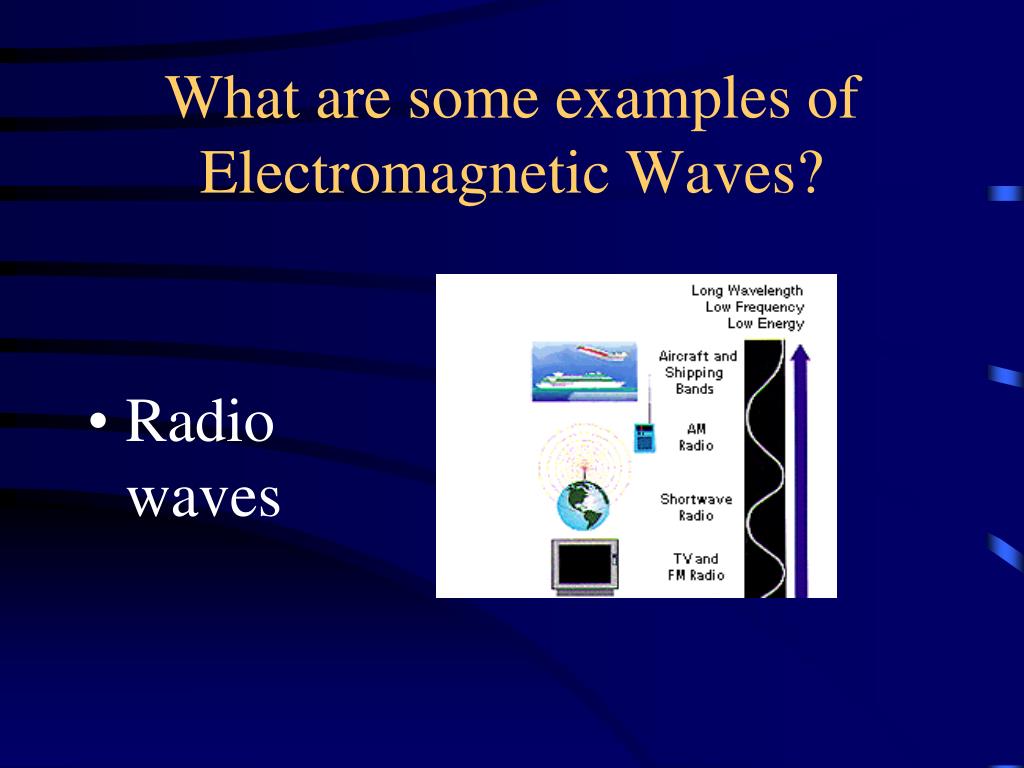 What are some examples of Electromagnetic Waves?

• Radio waves

Long Wavelength
Low Frequency
Low Energy

Aircraft and Shipping Bands

AM Radio

Shortwave Radio

TV and FM Radio